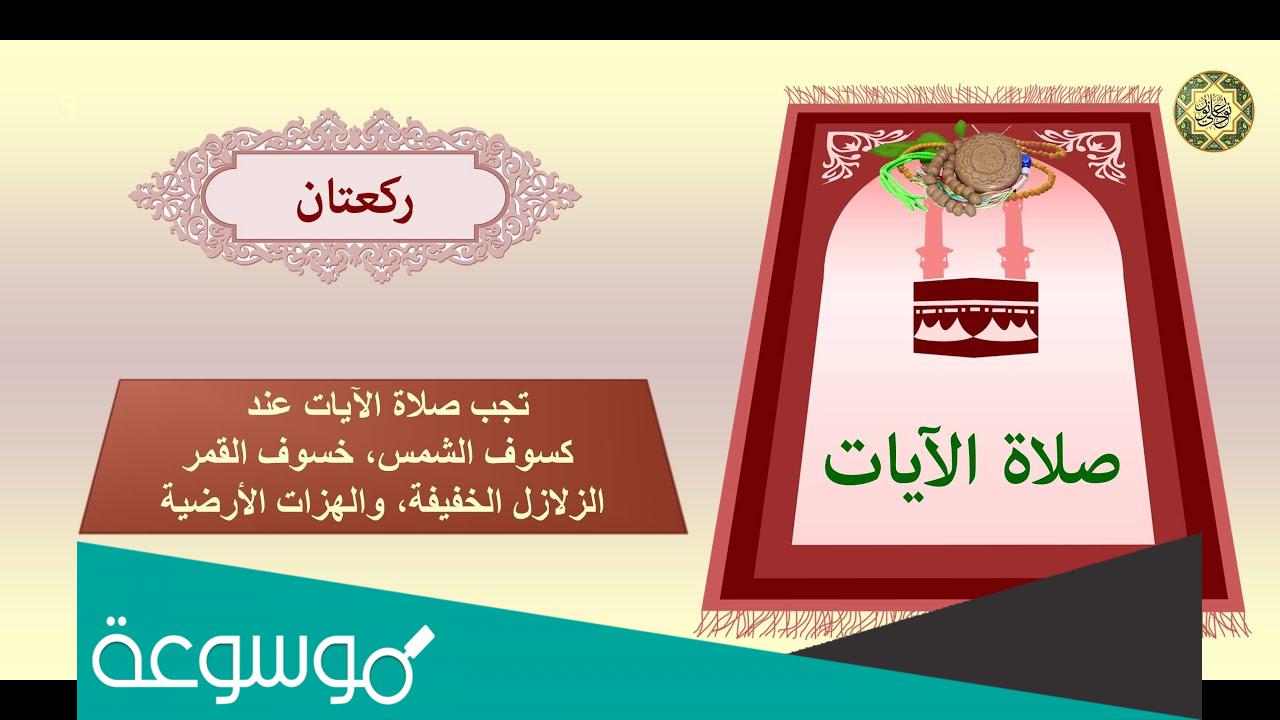 ركعتان

تجب صلاة الآيات عند كسوف الشمس، خسوف القمر الزلازل الخفيفة، والهزات الأرضية

صلاة الآيات

موسوعة